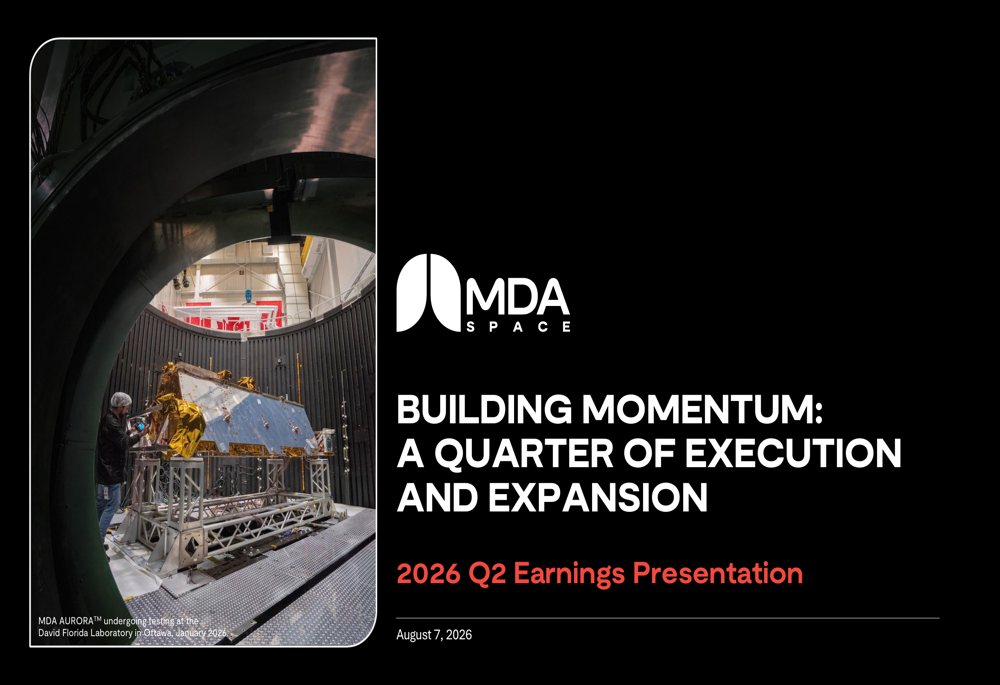 MDA AURORA$^{TM}$ undergoing testing at the David Florida Laboratory in Ottawa, January 2026

MDA SPACE

BUILDING MOMENTUM: A QUARTER OF EXECUTION AND EXPANSION

2026 Q2 Earnings Presentation

August 7, 2026